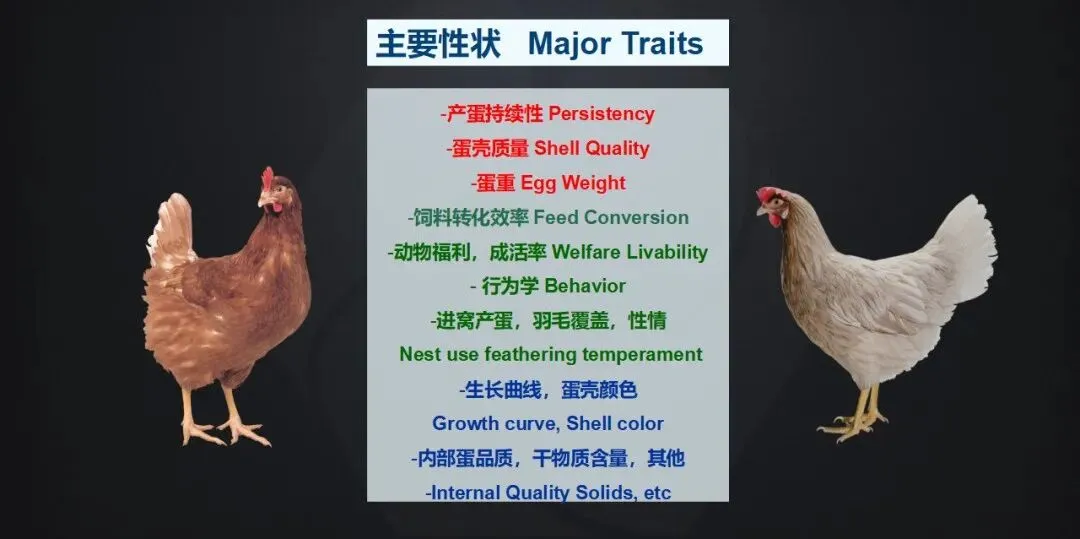 主要性状 Major Traits

-产蛋持续性 Persistency
-蛋壳质量 Shell Quality
-蛋重 Egg Weight
-饲料转化效率 Feed Conversion
-动物福利，成活率 Welfare Livability
- 行为学 Behavior
-进窝产蛋，羽毛覆盖，性情
Nest use feathering temperament
-生长曲线，蛋壳颜色
Growth curve, Shell color
-内部蛋品质，干物质含量，其他
-Internal Quality Solids, etc